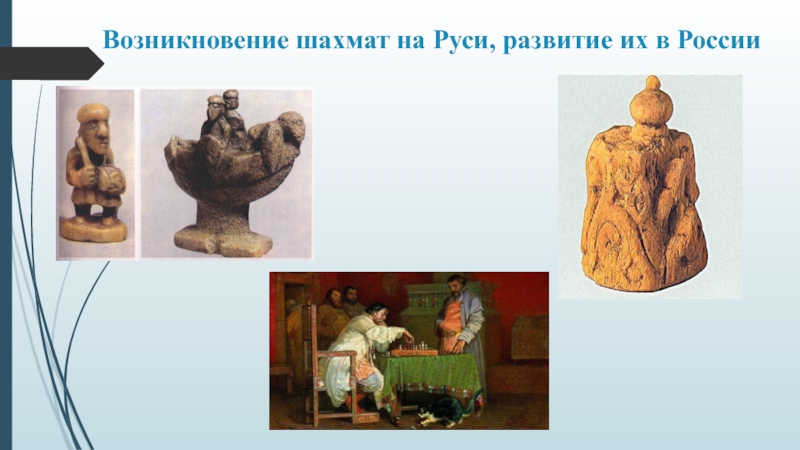 Возникновение шахмат на Руси, развитие их в России